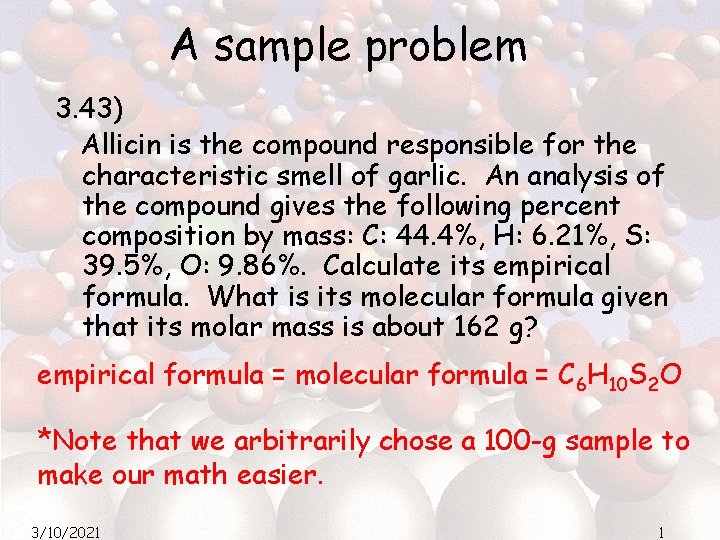 A sample problem

3.43)

Allicin is the compound responsible for the characteristic smell of garlic. An analysis of the compound gives the following percent composition by mass: C: 44.4%, H: 6.21%, S: 39.5%, O: 9.86%. Calculate its empirical formula. What is its molecular formula given that its molar mass is about 162 g?

empirical formula = molecular formula = $C_6H_{10}S_2O$

*Note that we arbitrarily chose a 100-g sample to make our math easier.

3/10/2021

1